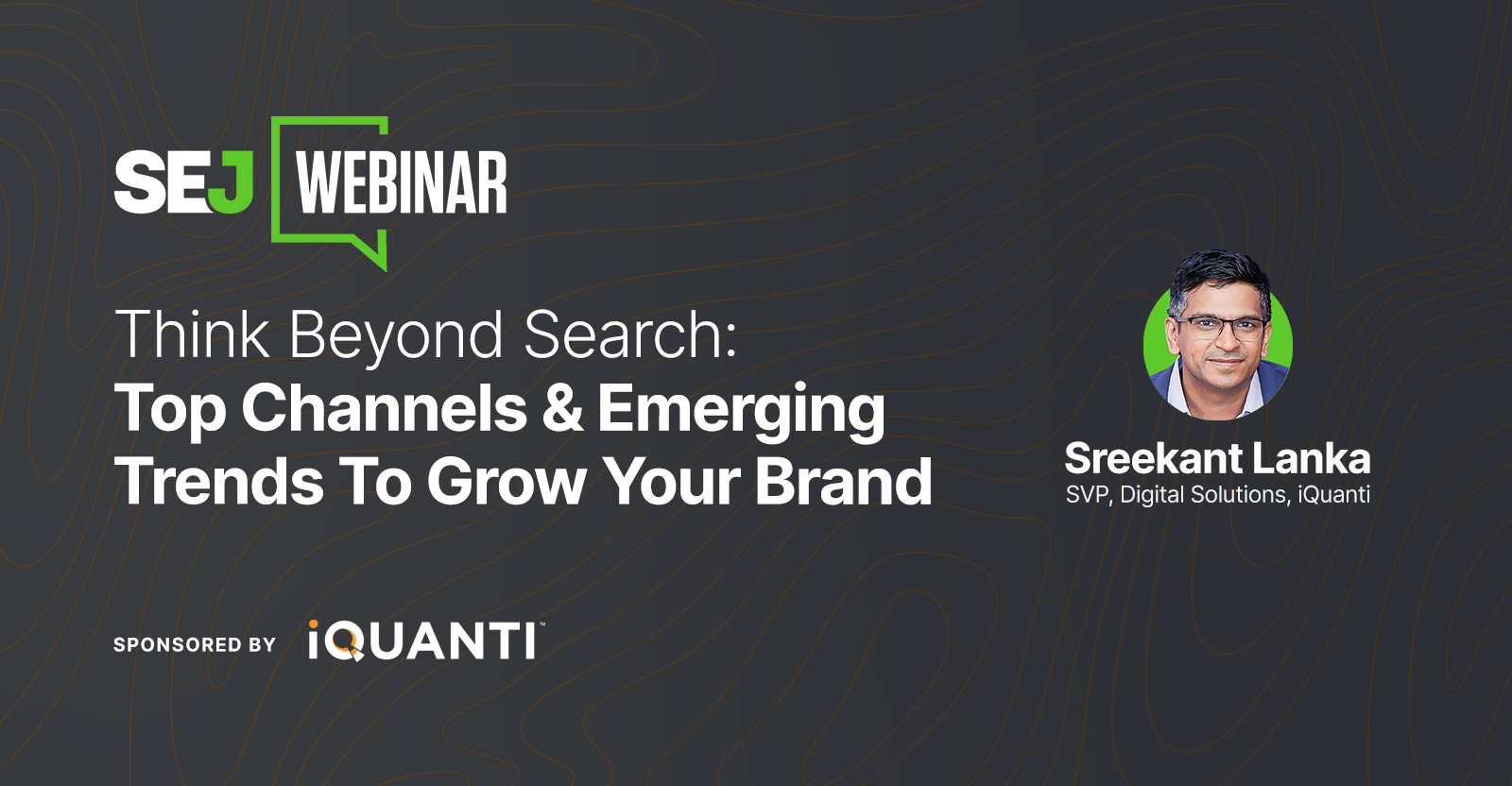 SEJ WEBINAR

Think Beyond Search:
Top Channels & Emerging Trends To Grow Your Brand

Sreekant Lanka
SVP, Digital Solutions, iQuanti

SPONSORED BY iQUANTI™